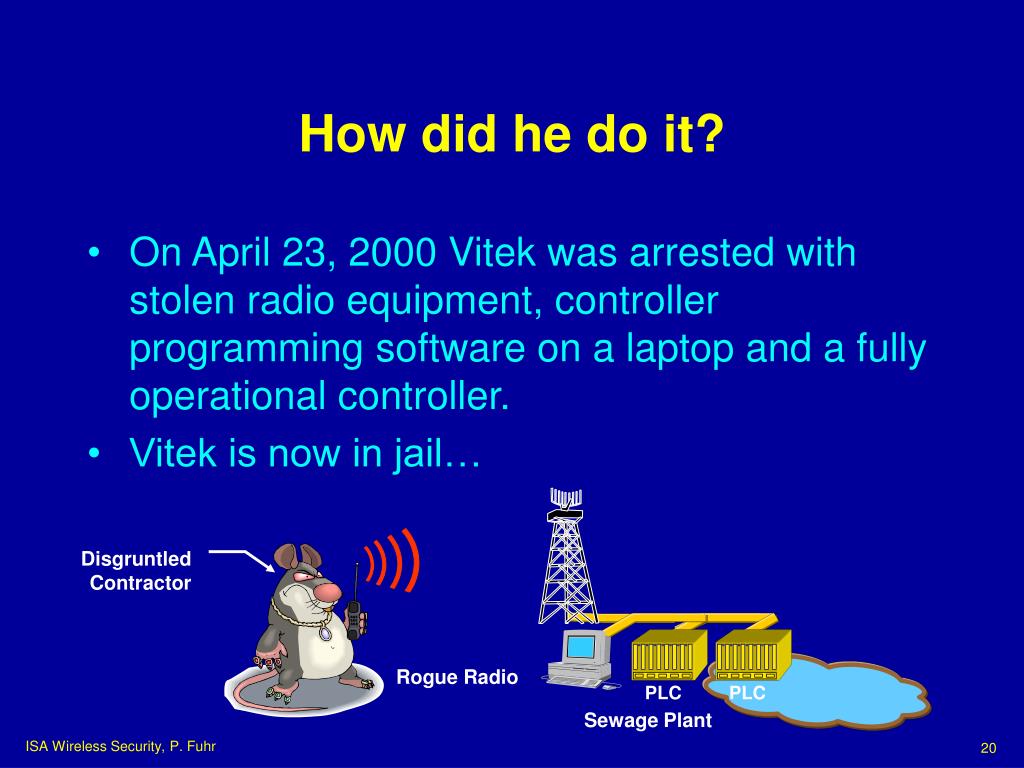 How did he do it?

• On April 23, 2000 Vitek was arrested with stolen radio equipment, controller programming software on a laptop and a fully operational controller.

• Vitek is now in jail…

Disgruntled Contractor

Rogue Radio

PLC

PLC

Sewage Plant

ISA Wireless Security, P. Fuhr

20